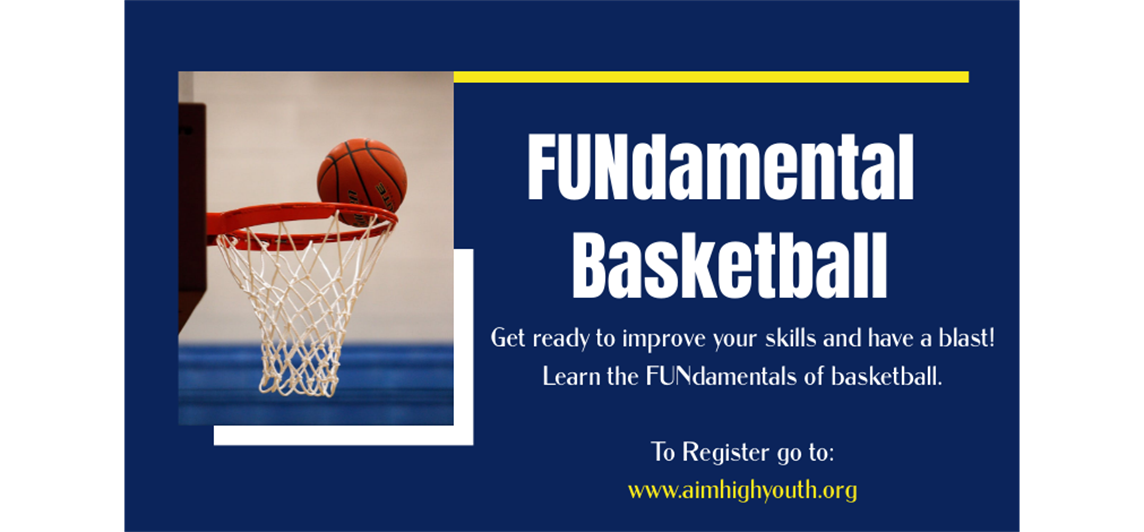 FUNdamental Basketball

Get ready to improve your skills and have a blast! Learn the FUNdamentals of basketball.

To Register go to:
www.aimhighyouth.org